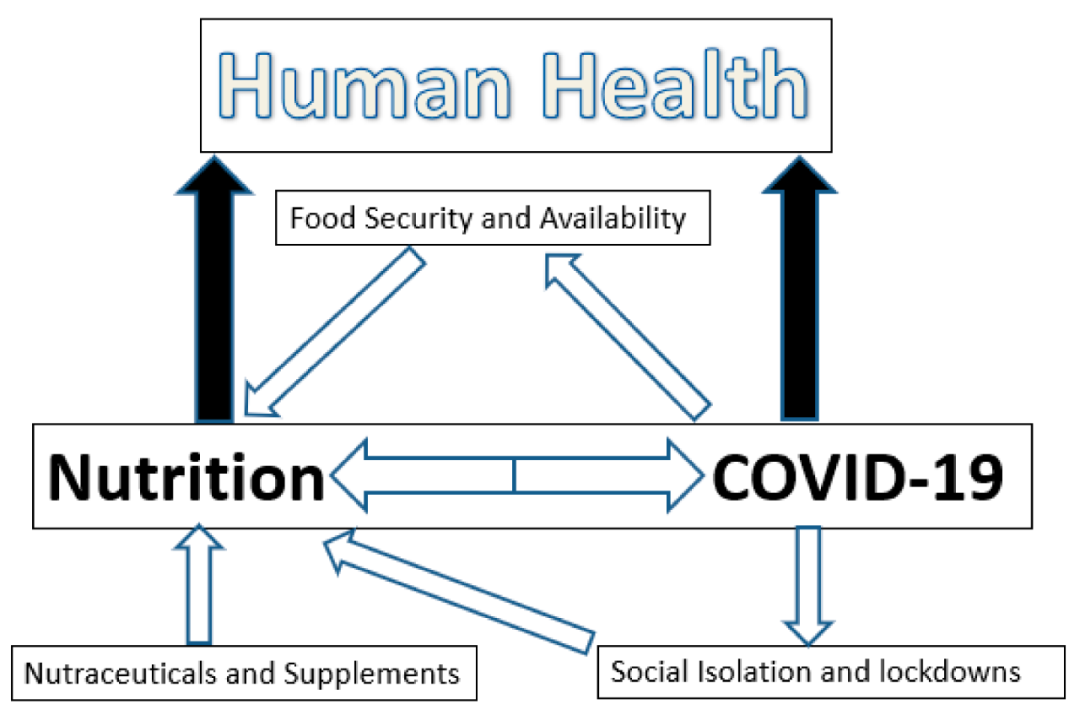 Human Health

Food Security and Availability

Nutrition

COVID-19

Nutraceuticals and Supplements

Social Isolation and lockdowns